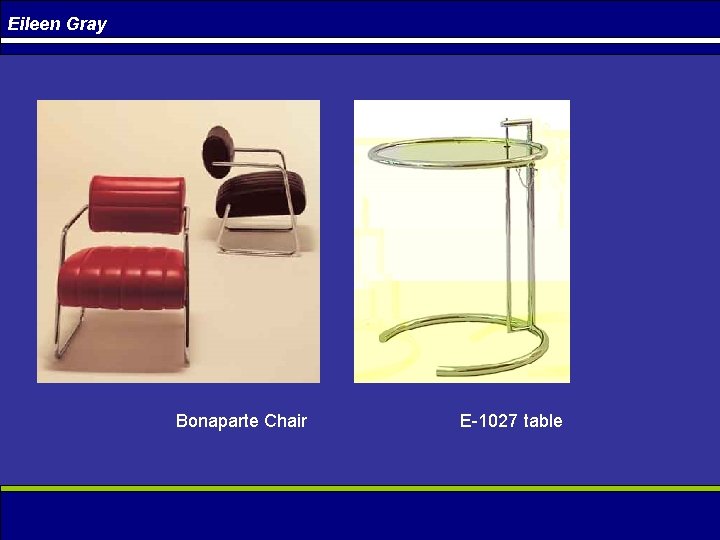 Eileen Gray

Bonaparte Chair

E-1027 table